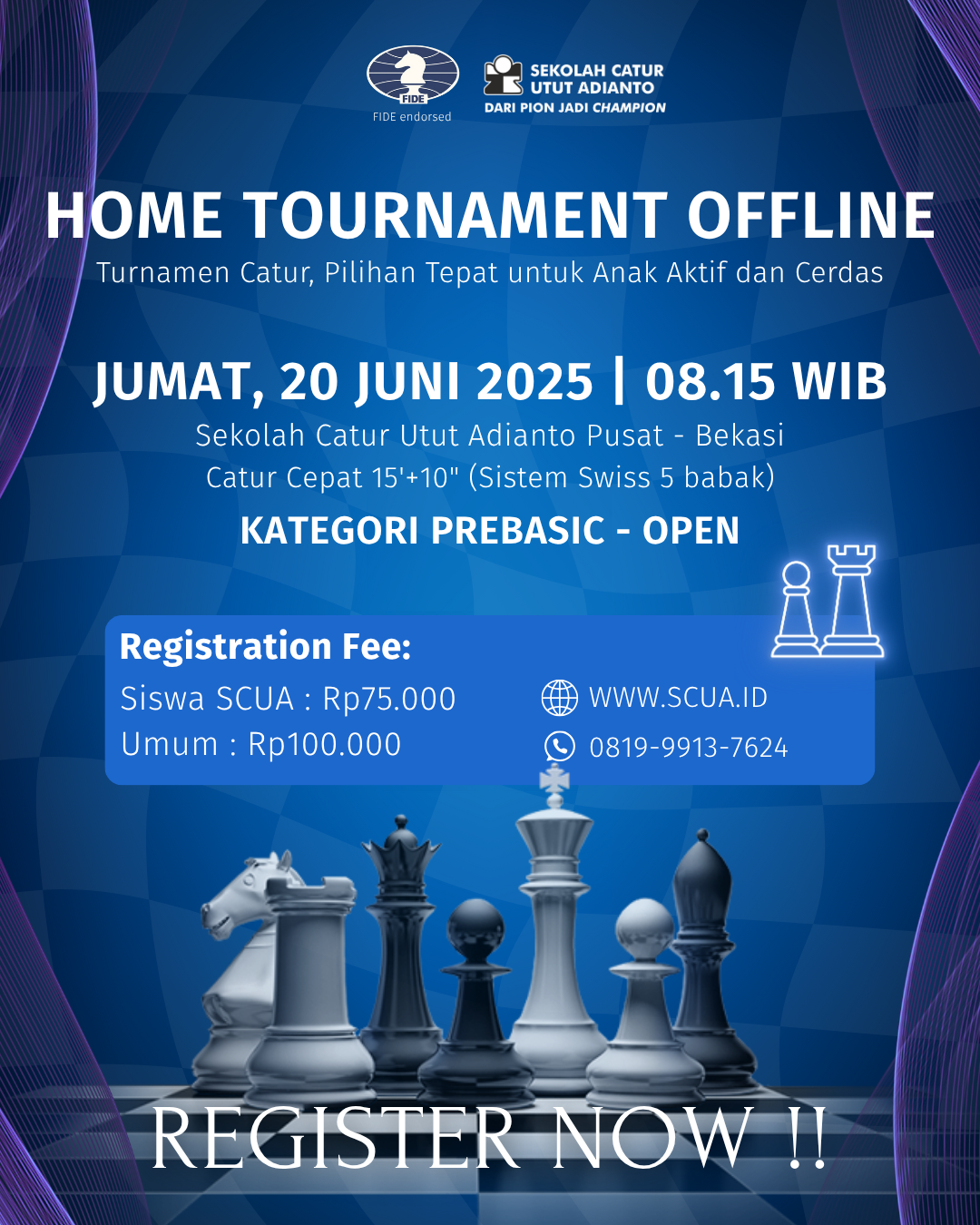 FIDE
FIDE endorsed

SEKOLAH CATUR UTUT ADIANTO
DARI PION JADI CHAMPION

HOME TOURNAMENT OFFLINE
Turnamen Catur, Pilihan Tepat untuk Anak Aktif dan Cerdas

JUMAT, 20 JUNI 2025 | 08.15 WIB
Sekolah Catur Utut Adianto Pusat - Bekasi
Catur Cepat 15'+10" (Sistem Swiss 5 babak)
KATEGORI PREBASIC - OPEN

Registration Fee:
Siswa SCUA : Rp75.000
Umum : Rp100.000

WWW.SCUA.ID
0819-9913-7624

REGISTER NOW !!